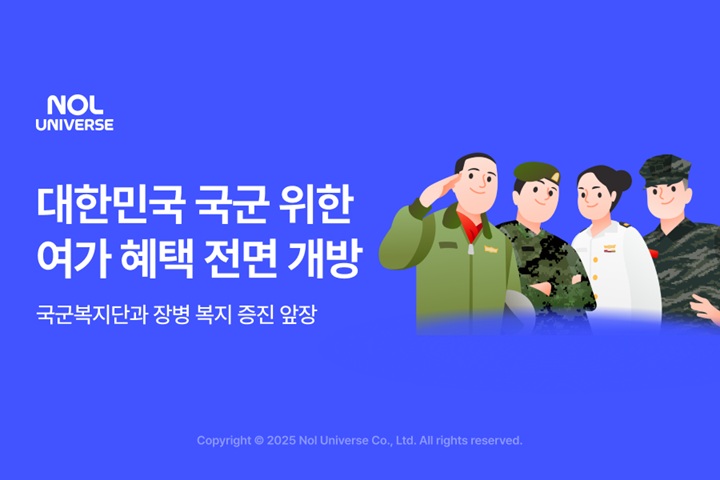 NOL
UNIVERSE

대한민국 국군 위한
여가 혜택 전면 개방

국군복지단과 장병 복지 증진 앞장

Copyright © 2025 Nol Universe Co., Ltd. All rights reserved.